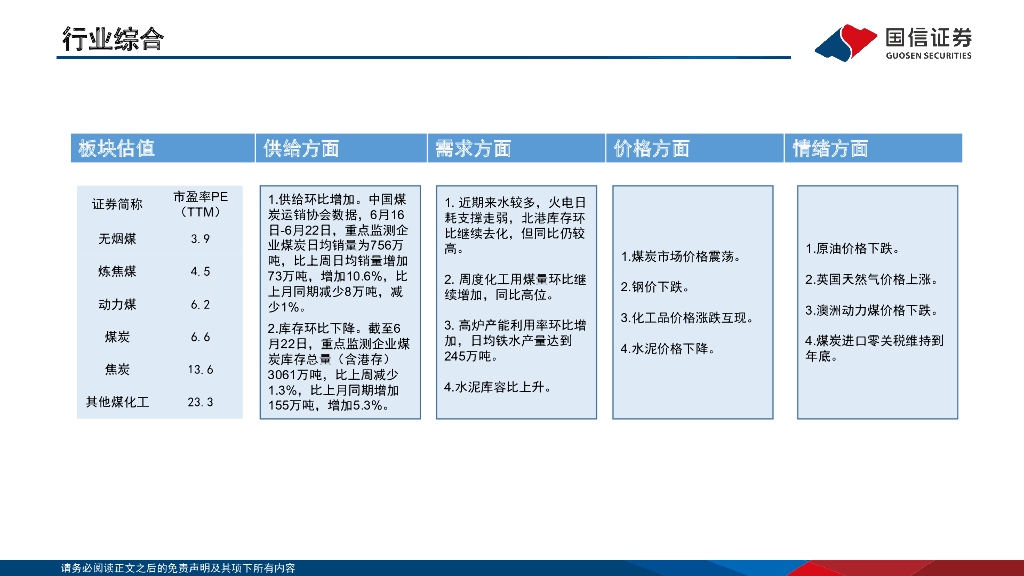 行业综合

国信证券
GUOSEN SECURITIES

板块估值

| 证券简称 | 市盈率PE（TTM） |
|---|---|
| 无烟煤 | 3.9 |
| 炼焦煤 | 4.5 |
| 动力煤 | 6.2 |
| 煤炭 | 6.6 |
| 焦炭 | 13.6 |
| 其他煤化工 | 23.3 |

供给方面

1.供给环比增加。中国煤炭运销协会数据，6月16日-6月22日，重点监测企业煤炭日均销量为756万吨，比上周日均销量增加73万吨，增加10.6%，比上月同期减少8万吨，减少1%。

2.库存环比下降。截至6月22日，重点监测企业煤炭库存总量（含港存）3061万吨，比上周减少1.3%，比上月同期增加155万吨，增加5.3%。

需求方面

1. 近期来水较多，火电日耗支撑走弱，北港库存环比继续去化，但同比仍较高。

2. 周度化工用煤量环比继续增加，同比高位。

3. 高炉产能利用率环比增加，日均铁水产量达到245万吨。

4.水泥库容比上升。

价格方面

1.煤炭市场价格震荡。

2.钢价下跌。

3.化工品价格涨跌互现。

4.水泥价格下降。

情绪方面

1.原油价格下跌。

2.英国天然气价格上涨。

3.澳洲动力煤价格下跌。

4.煤炭进口零关税维持到年底。

请务必阅读正文之后的免责声明及其项下所有内容